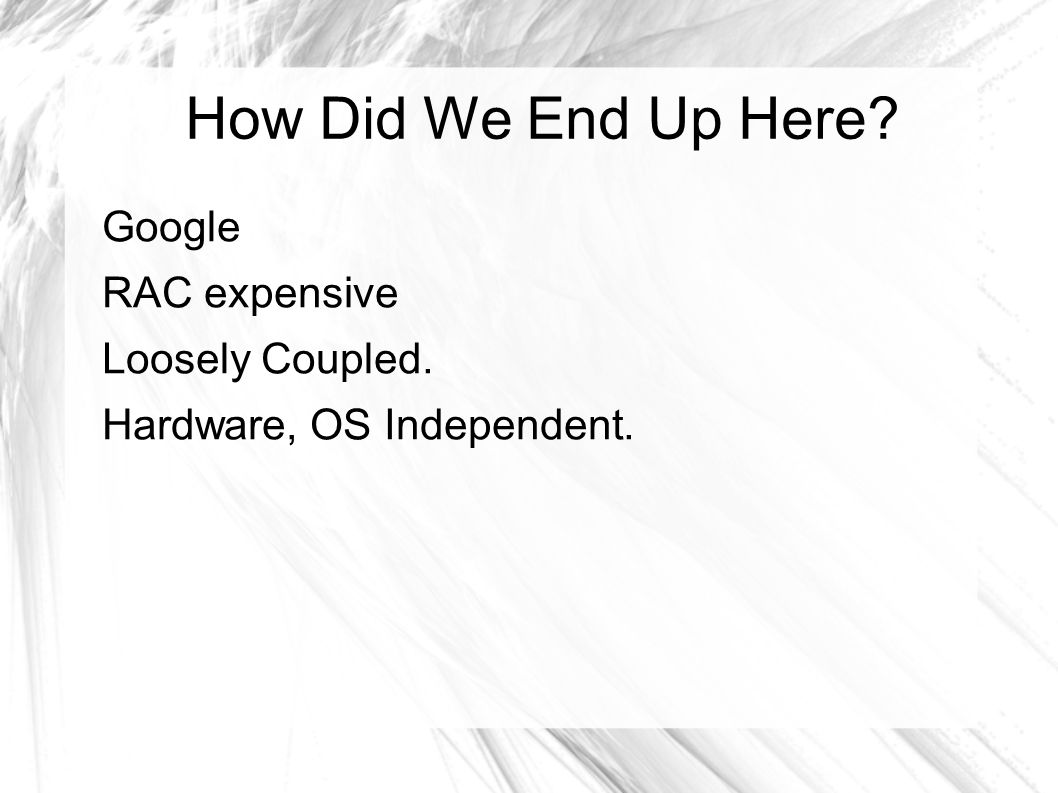 How Did We End Up Here?

Google

RAC expensive

Loosely Coupled.

Hardware, OS Independent.